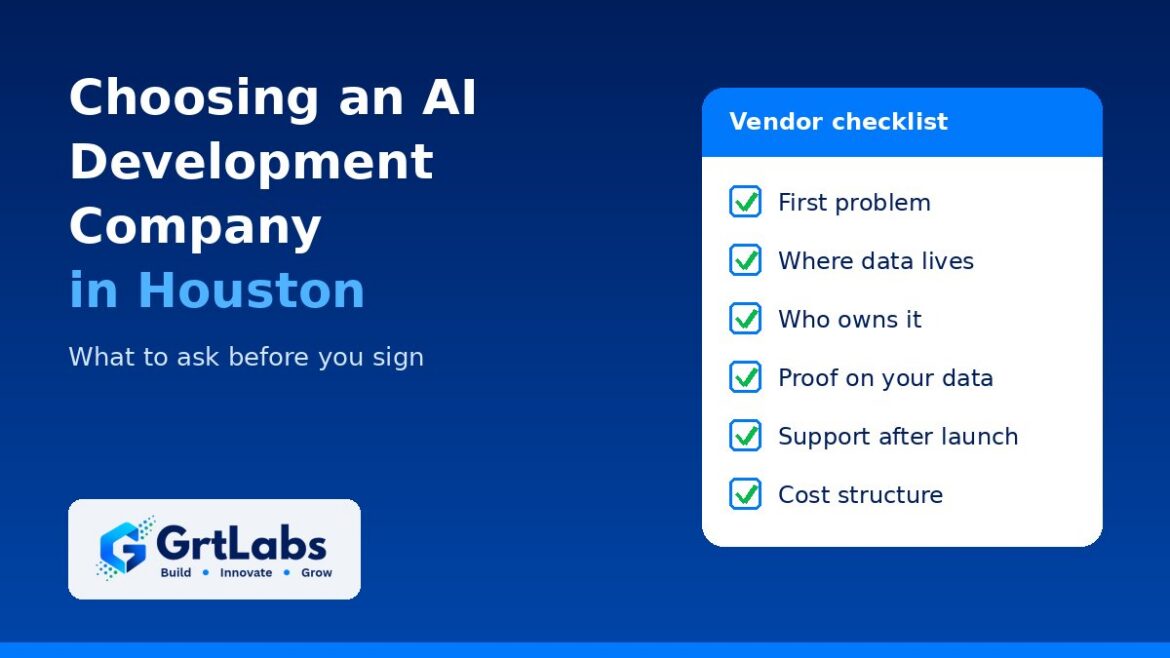 Choosing an AI Development Company in Houston

What to ask before you sign

GrtLabs
Build • Innovate • Grow

Vendor checklist

☑ First problem
☑ Where data lives
☑ Who owns it
☑ Proof on your data
☑ Support after launch
☑ Cost structure